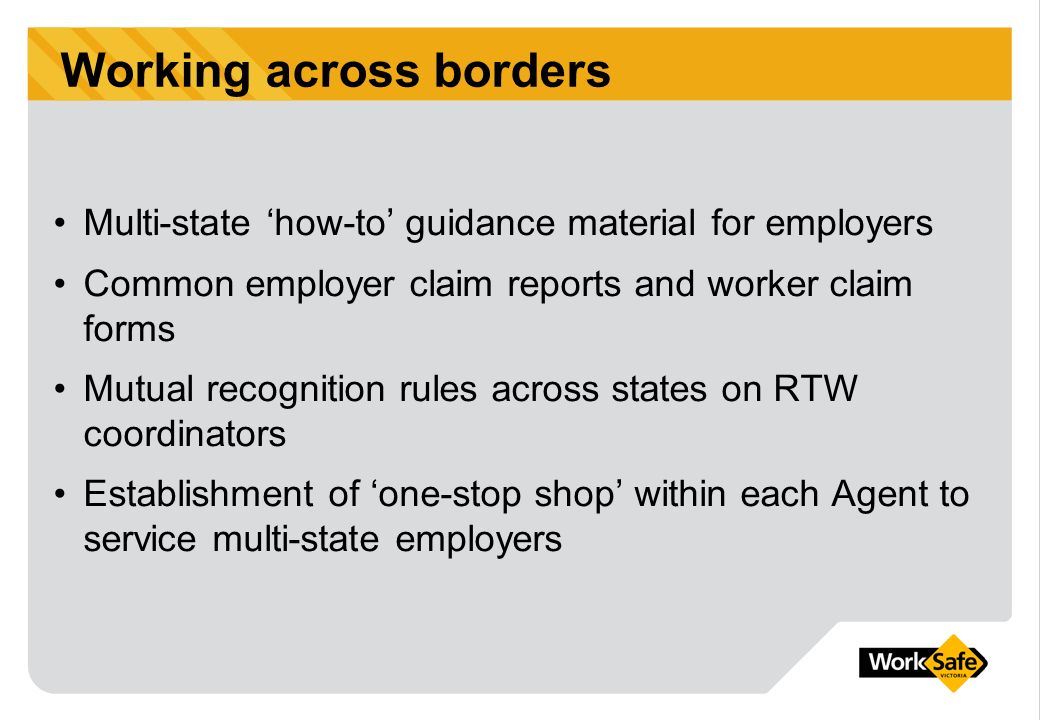 Working across borders

• Multi-state ‘how-to’ guidance material for employers

• Common employer claim reports and worker claim forms

• Mutual recognition rules across states on RTW coordinators

• Establishment of ‘one-stop shop’ within each Agent to service multi-state employers

WorkSafe VICTORIA